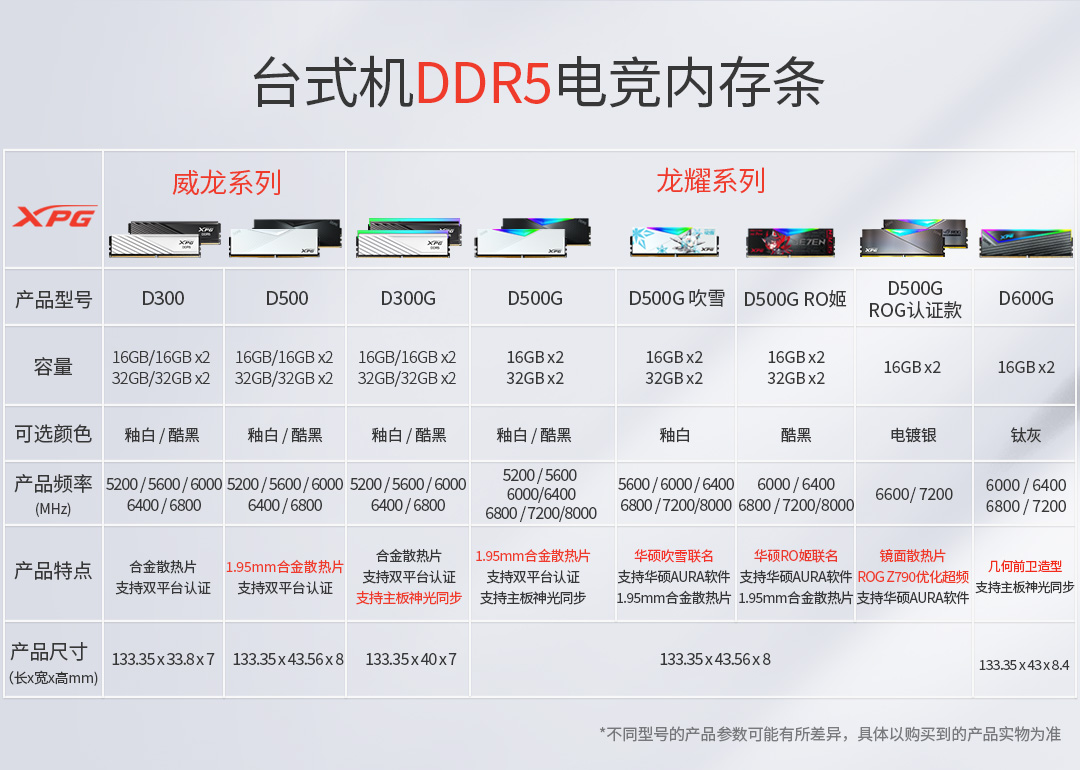 台式机DDR5电竞内存条

| XPG | 威龙系列 | | 龙耀系列 | | | | | |
|---|---|---|---|---|---|---|---|---|
| 产品型号 | D300 | D500 | D300G | D500G | D500G 吹雪 | D500G RO姬 | D500G ROG认证款 | D600G |
| 容量 | 16GB/16GB x2 32GB/32GB x2 | 16GB/16GB x2 32GB/32GB x2 | 16GB/16GB x2 32GB/32GB x2 | 16GB x2 32GB x2 | 16GB x2 32GB x2 | 16GB x2 32GB x2 | 16GB x2 | 16GB x2 |
| 可选颜色 | 釉白 / 酷黑 | 釉白 / 酷黑 | 釉白 / 酷黑 | 釉白 / 酷黑 | 釉白 | 酷黑 | 电镀银 | 钛灰 |
| 产品频率 (MHz) | 5200 / 5600 / 6000 6400 / 6800 | 5200 / 5600 / 6000 6400 / 6800 | 5200 / 5600 / 6000 6400 / 6800 | 5200 / 5600 6000/6400 6800 / 7200/8000 | 5600 / 6000 / 6400 6800 / 7200/8000 | 6000 / 6400 6800 / 7200/8000 | 6600/ 7200 | 6000 / 6400 6800 / 7200 |
| 产品特点 | 合金散热片 支持双平台认证 | 1.95mm合金散热片 支持双平台认证 | 合金散热片 支持双平台认证 支持主板神光同步 | 1.95mm合金散热片 支持双平台认证 支持主板神光同步 | 华硕吹雪联名 支持华硕AURA软件 1.95mm合金散热片 | 华硕RO姬联名 支持华硕AURA软件 1.95mm合金散热片 | 镜面散热片 ROG Z790优化超频 支持华硕AURA软件 | 几何前卫造型 支持主板神光同步 |
| 产品尺寸 (长x宽x高mm) | 133.35 x 33.8 x 7 | 133.35 x 43.56 x 8 | 133.35 x 40 x 7 | 133.35 x 43.56 x 8 | | | | 133.35 x 43 x 8.4 |

*不同型号的产品参数可能有所差异，具体以购买到的产品实物为准